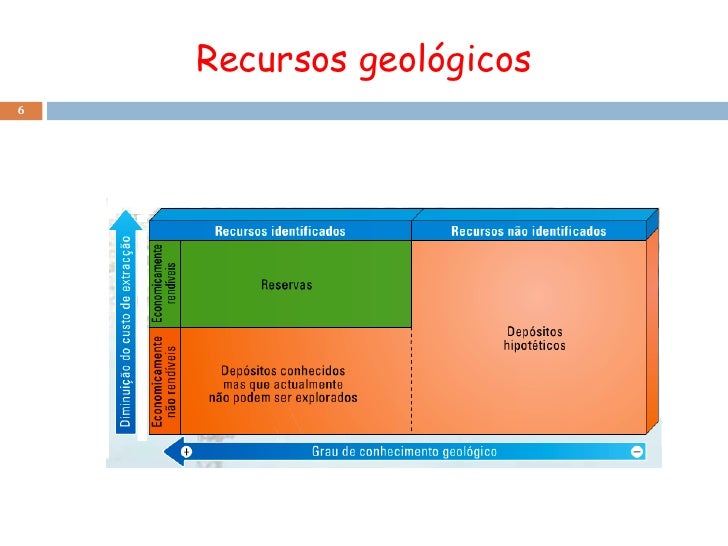 Recursos geológicos

6

Diminuição do custo de extracção

Recursos identificados

Recursos não identificados

Economicamente rendíveis

Reservas

Economicamente não rendíveis

Depósitos conhecidos mas que actualmente não podem ser explorados

Depósitos hipotéticos

+ Grau de conhecimento geológico −